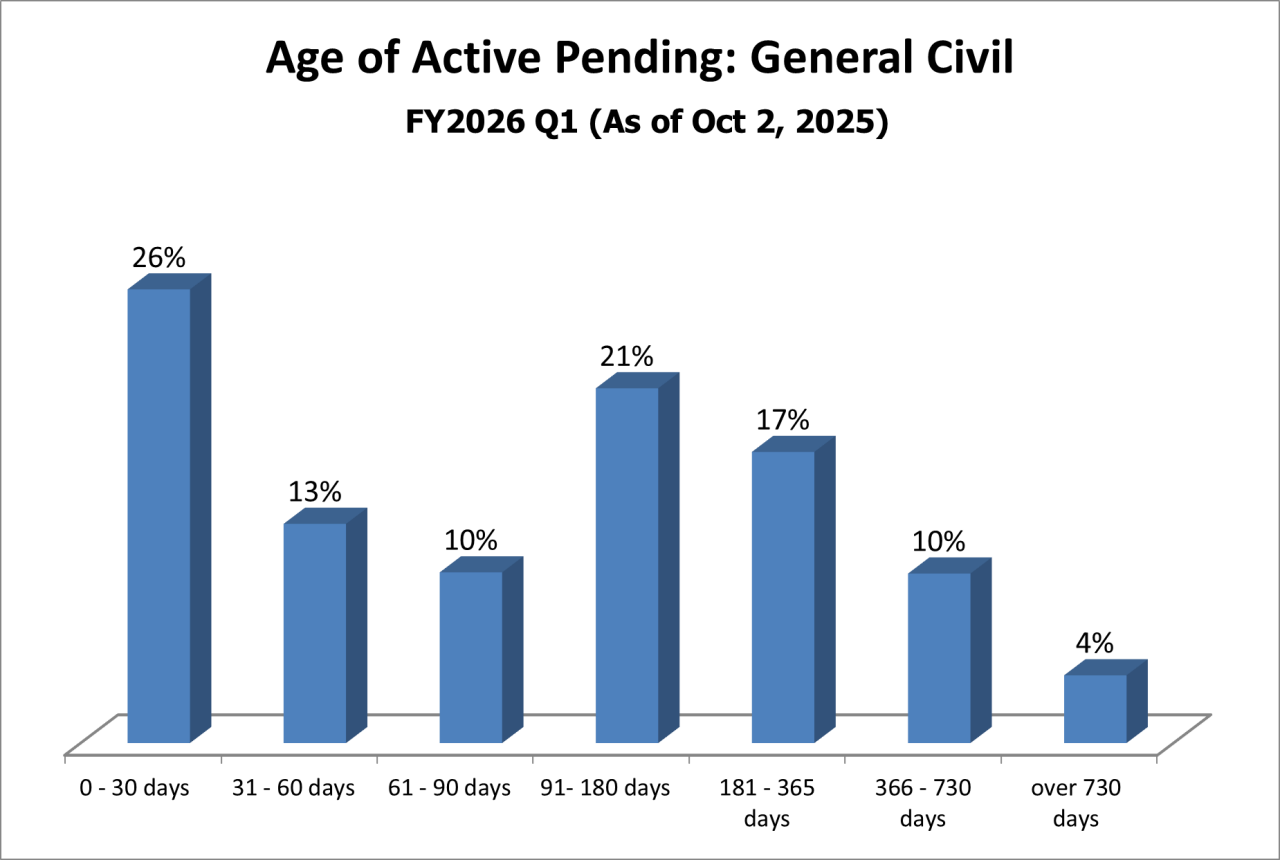 Age of Active Pending: General Civil

FY2026 Q1 (As of Oct 2, 2025)

26%
13%
10%
21%
17%
10%
4%

0 - 30 days
31 - 60 days
61 - 90 days
91- 180 days
181 - 365 days
366 - 730 days
over 730 days